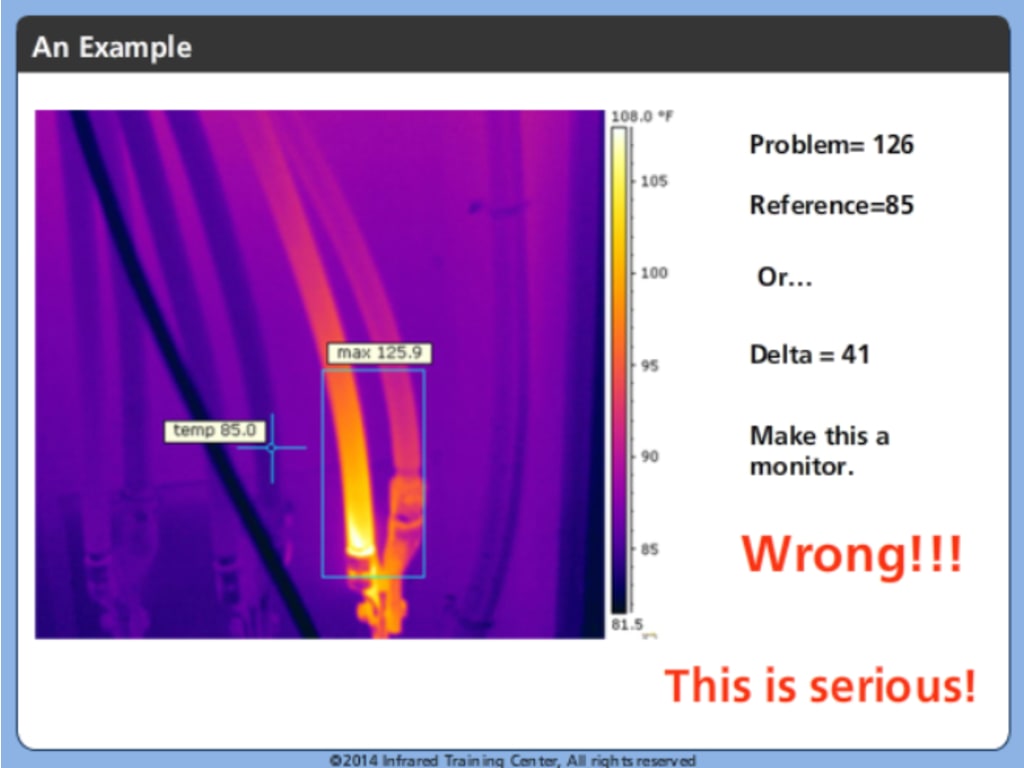 An Example

max 125.9

temp 85.0

108.0 °F
105
100
95
90
85
81.5

Problem= 126

Reference=85

Or…

Delta = 41

Make this a monitor.

Wrong!!!

This is serious!

©2014 Infrared Training Center, All rights reserved